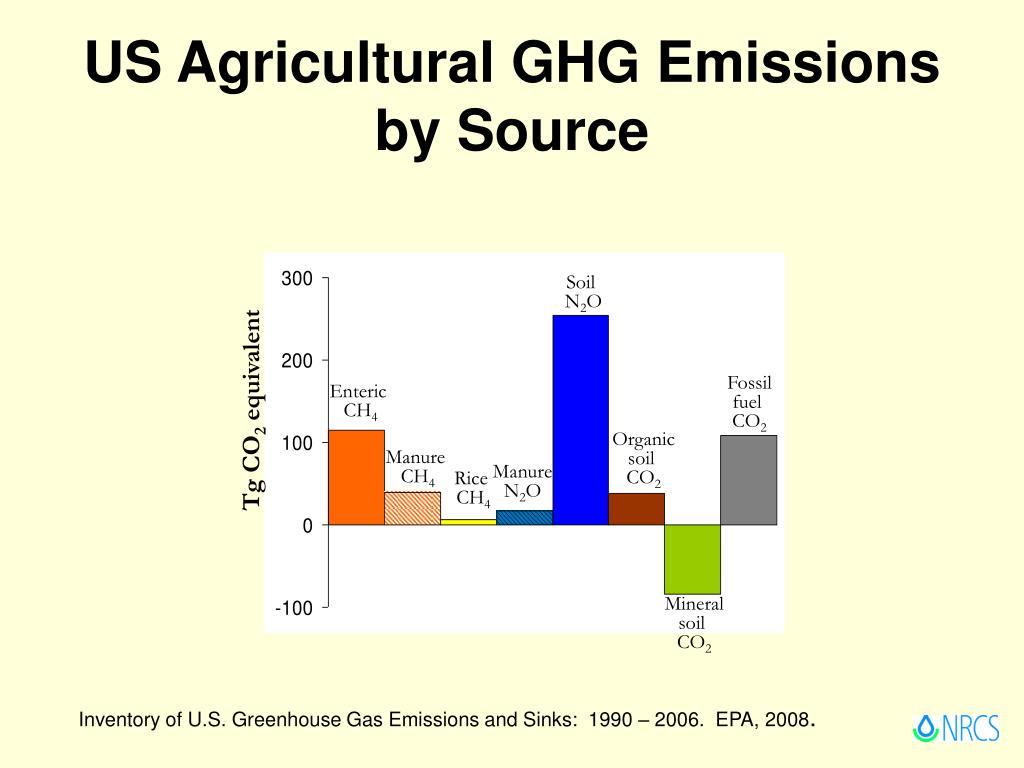 US Agricultural GHG Emissions by Source

Tg $CO_2$ equivalent

300
200
100
0
-100

Enteric $CH_4$

Manure $CH_4$

Rice $CH_4$

Manure $N_2O$

Soil $N_2O$

Organic soil $CO_2$

Mineral soil $CO_2$

Fossil fuel $CO_2$

Inventory of U.S. Greenhouse Gas Emissions and Sinks: 1990 – 2006. EPA, 2008.

NRCS